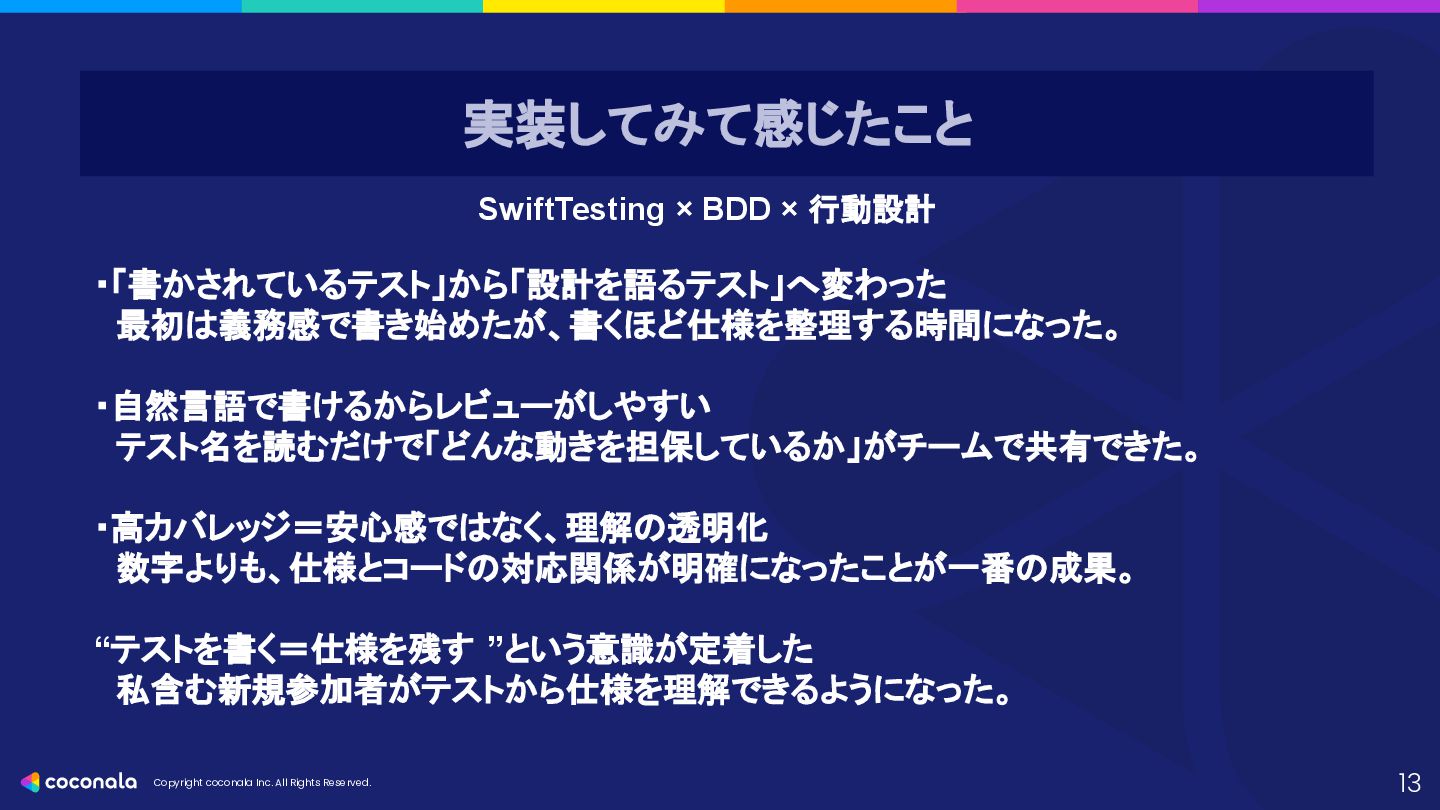 実装してみて感じたこと

SwiftTesting × BDD × 行動設計

・「書かされているテスト」から「設計を語るテスト」へ変わった
最初は義務感で書き始めたが、書くほど仕様を整理する時間になった。

・自然言語で書けるからレビューがしやすい
テスト名を読むだけで「どんな動きを担保しているか」がチームで共有できた。

・高カバレッジ＝安心感ではなく、理解の透明化
数字よりも、仕様とコードの対応関係が明確になったことが一番の成果。

“テストを書く＝仕様を残す ”という意識が定着した
私含む新規参加者がテストから仕様を理解できるようになった。

coconala Copyright coconala Inc. All Rights Reserved.

13